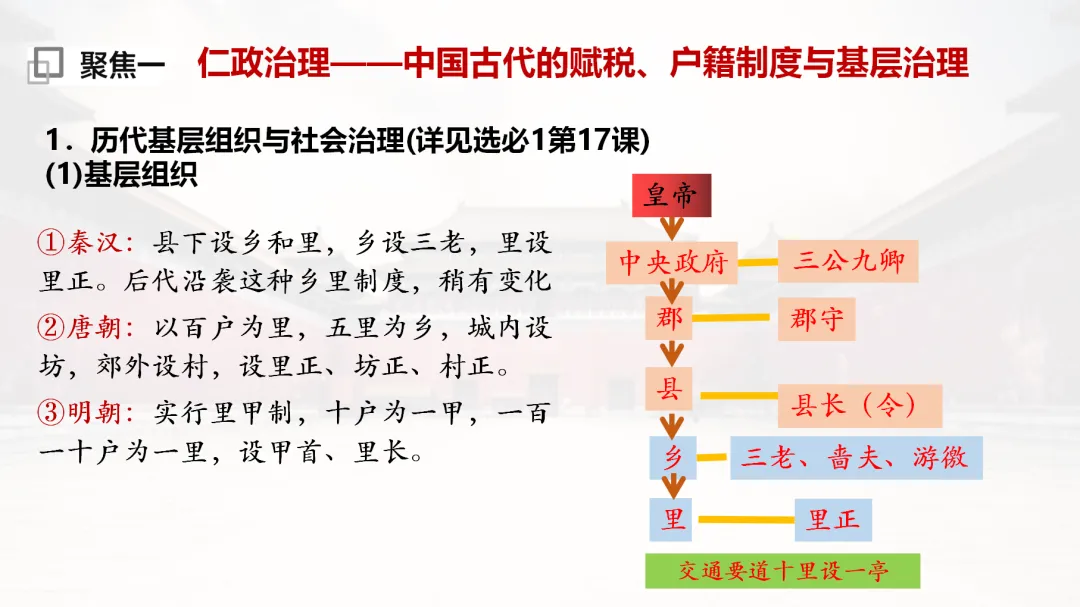 聚焦一 仁政治理——中国古代的赋税、户籍制度与基层治理

1．历代基层组织与社会治理(详见选必1第17课)
(1)基层组织

①秦汉：县下设乡和里，乡设三老，里设里正。后代沿袭这种乡里制度，稍有变化

②唐朝：以百户为里，五里为乡，城内设坊，郊外设村，设里正、坊正、村正。

③明朝：实行里甲制，十户为一甲，一百一十户为一里，设甲首、里长。

皇帝
中央政府 三公九卿
郡 郡守
县 县长（令）
乡 三老、啬夫、游徼
里 里正
交通要道十里设一亭